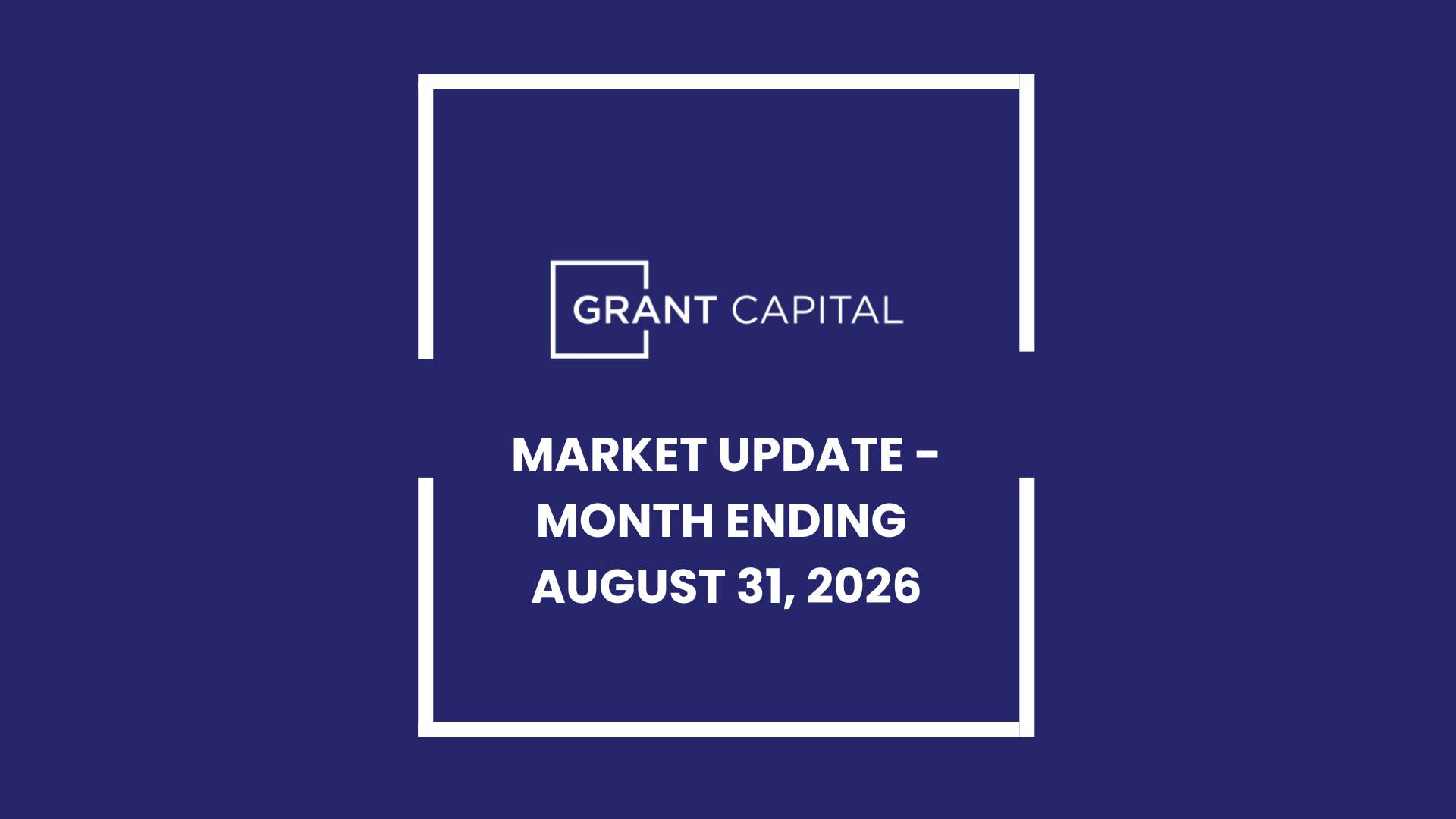 GRANT CAPITAL

MARKET UPDATE - MONTH ENDING AUGUST 31, 2026